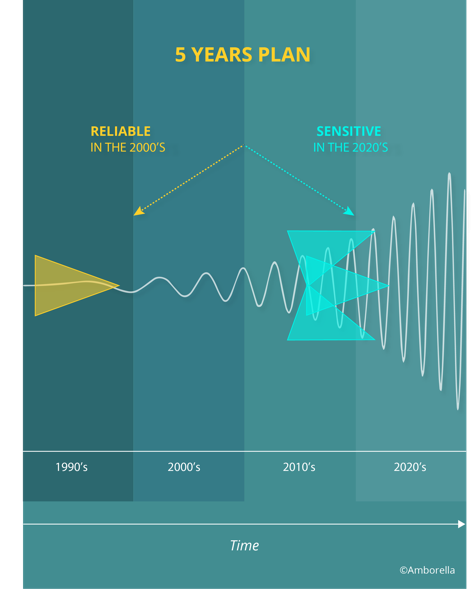 5 YEARS PLAN

RELIABLE
IN THE 2000'S

SENSITIVE
IN THE 2020'S

1990's
2000's
2010's
2020's

Time

©Amborella